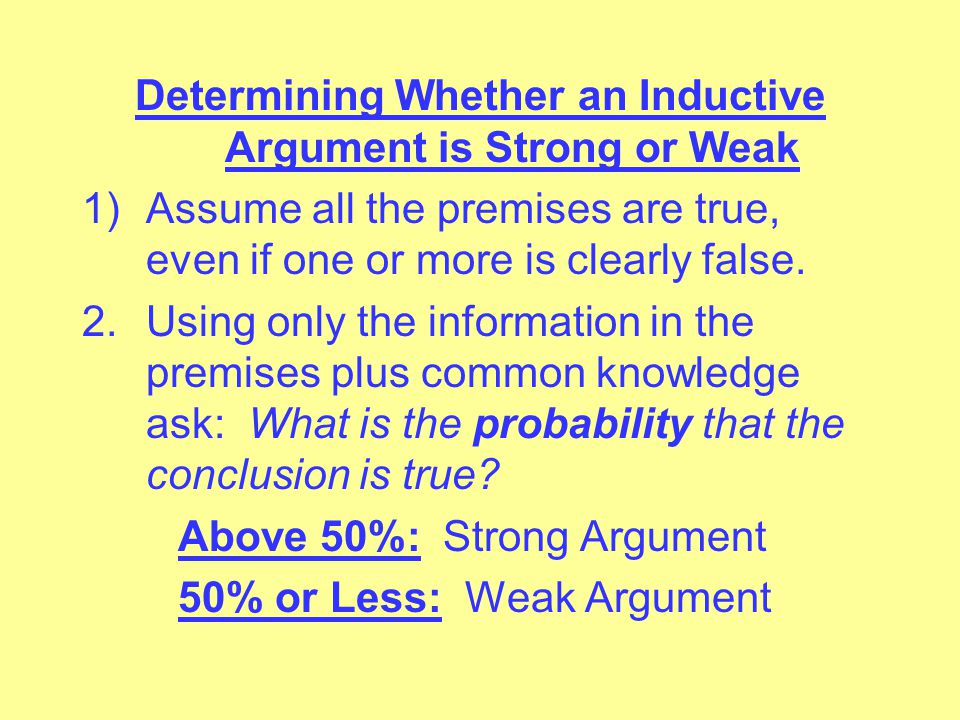 Determining Whether an Inductive Argument is Strong or Weak

1) Assume all the premises are true, even if one or more is clearly false.

2. Using only the information in the premises plus common knowledge ask: What is the probability that the conclusion is true?

Above 50%: Strong Argument

50% or Less: Weak Argument